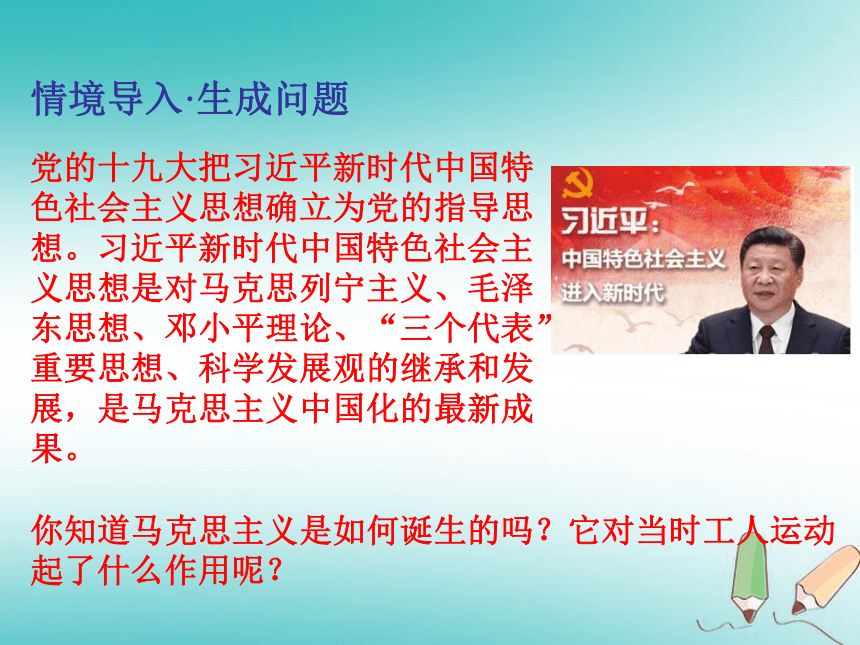 情境导入·生成问题

党的十九大把习近平新时代中国特色社会主义思想确立为党的指导思想。习近平新时代中国特色社会主义思想是对马克思列宁主义、毛泽东思想、邓小平理论、“三个代表”重要思想、科学发展观的继承和发展，是马克思主义中国化的最新成果。

习近平：
中国特色社会主义
进入新时代

你知道马克思主义是如何诞生的吗？它对当时工人运动起了什么作用呢？